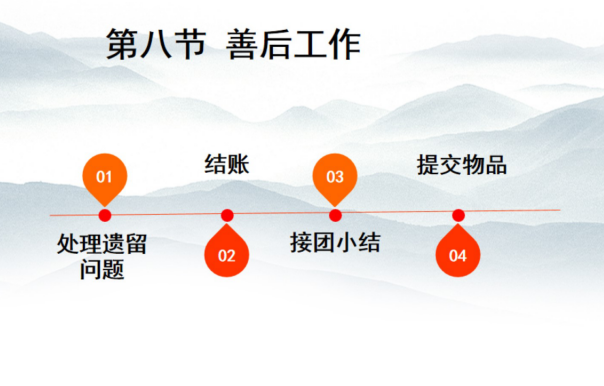 第八节 善后工作

01
处理遗留问题

结账
02

03
接团小结

提交物品
04